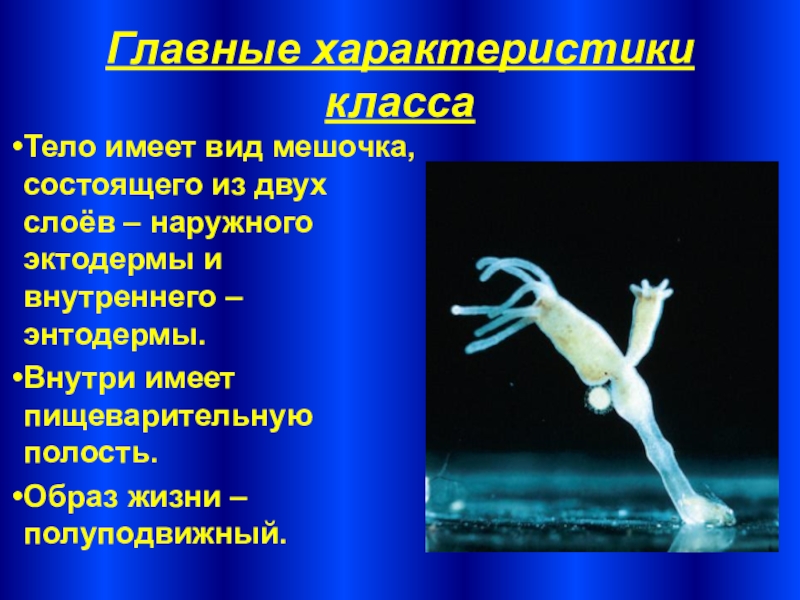 Главные характеристики класса

•Тело имеет вид мешочка, состоящего из двух слоёв – наружного эктодермы и внутреннего – энтодермы.

•Внутри имеет пищеварительную полость.

•Образ жизни – полуподвижный.